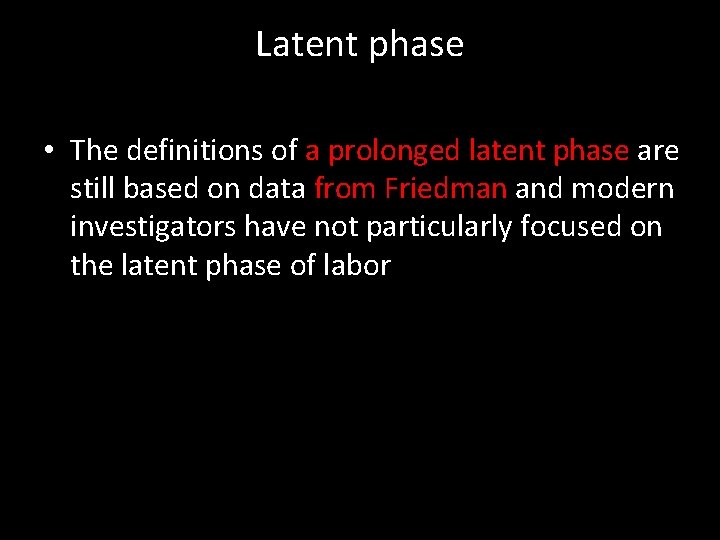 Latent phase

• The definitions of a prolonged latent phase are still based on data from Friedman and modern investigators have not particularly focused on the latent phase of labor